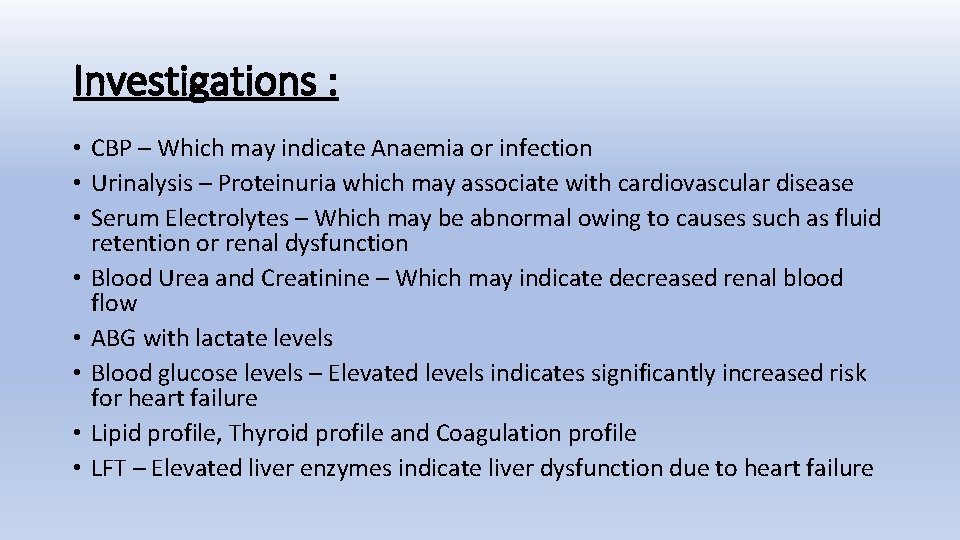 Investigations :

• CBP – Which may indicate Anaemia or infection
• Urinalysis – Proteinuria which may associate with cardiovascular disease
• Serum Electrolytes – Which may be abnormal owing to causes such as fluid retention or renal dysfunction
• Blood Urea and Creatinine – Which may indicate decreased renal blood flow
• ABG with lactate levels
• Blood glucose levels – Elevated levels indicates significantly increased risk for heart failure
• Lipid profile, Thyroid profile and Coagulation profile
• LFT – Elevated liver enzymes indicate liver dysfunction due to heart failure